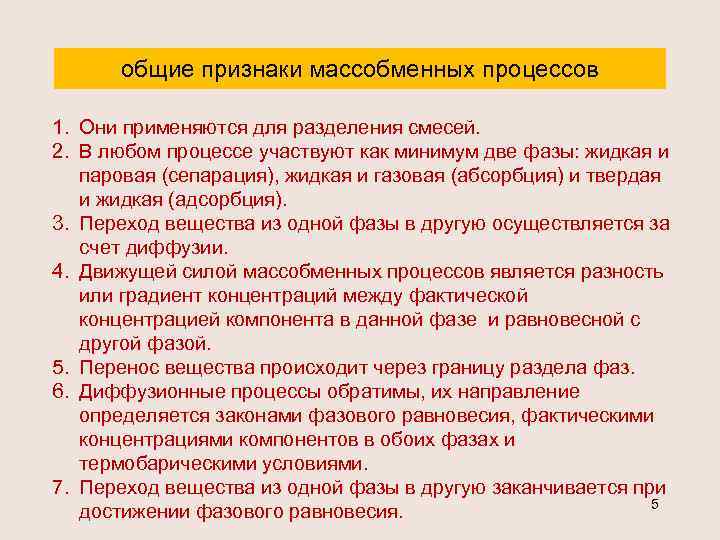 общие признаки массобменных процессов

1. Они применяются для разделения смесей.
2. В любом процессе участвуют как минимум две фазы: жидкая и паровая (сепарация), жидкая и газовая (абсорбция) и твердая и жидкая (адсорбция).
3. Переход вещества из одной фазы в другую осуществляется за счет диффузии.
4. Движущей силой массобменных процессов является разность или градиент концентраций между фактической концентрацией компонента в данной фазе и равновесной с другой фазой.
5. Перенос вещества происходит через границу раздела фаз.
6. Диффузионные процессы обратимы, их направление определяется законами фазового равновесия, фактическими концентрациями компонентов в обоих фазах и термобарическими условиями.
7. Переход вещества из одной фазы в другую заканчивается при достижении фазового равновесия.

5